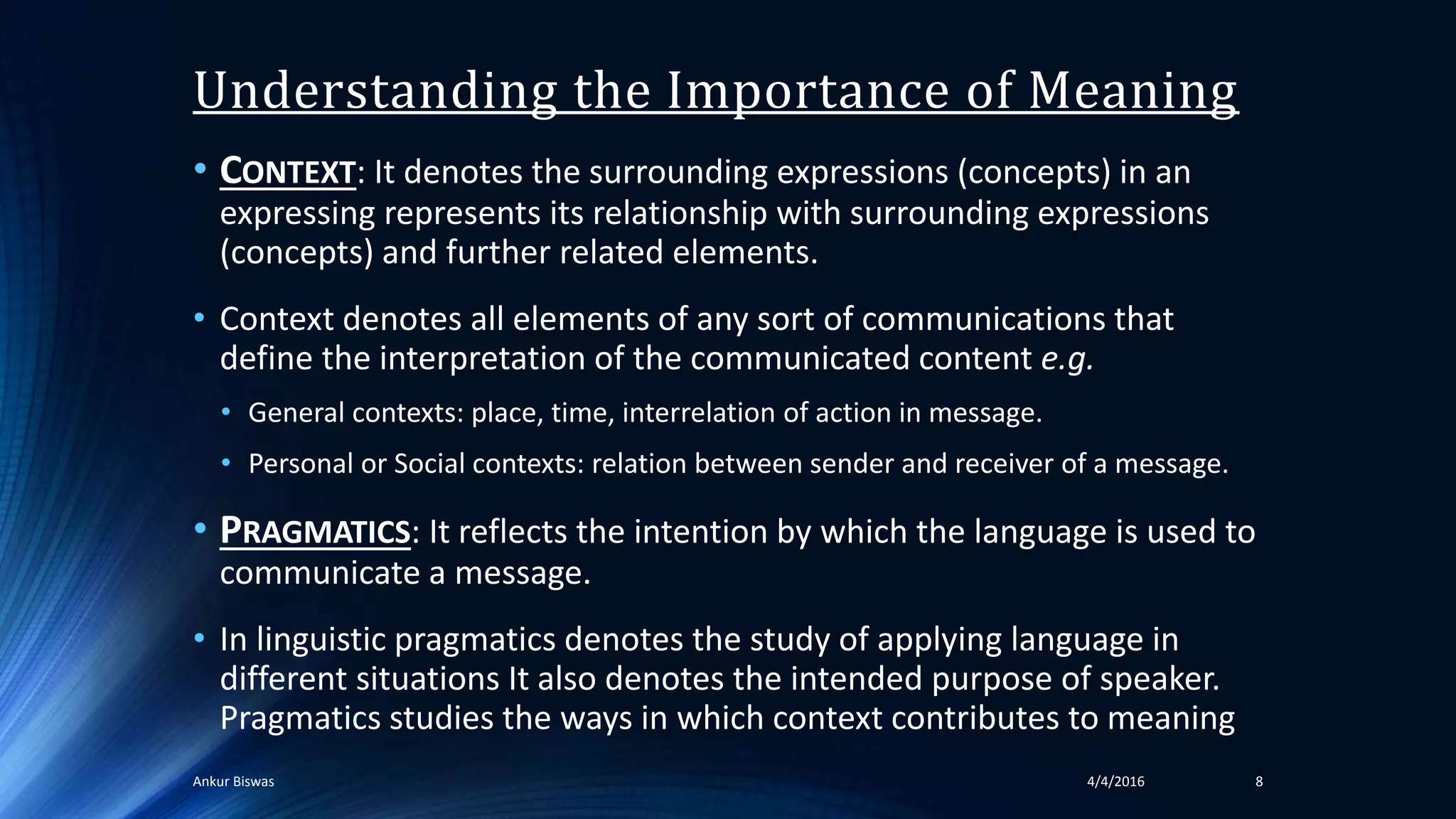 Understanding the Importance of Meaning

• CONTEXT: It denotes the surrounding expressions (concepts) in an expressing represents its relationship with surrounding expressions (concepts) and further related elements.

• Context denotes all elements of any sort of communications that define the interpretation of the communicated content e.g.

• General contexts: place, time, interrelation of action in message.

• Personal or Social contexts: relation between sender and receiver of a message.

• PRAGMATICS: It reflects the intention by which the language is used to communicate a message.

• In linguistic pragmatics denotes the study of applying language in different situations It also denotes the intended purpose of speaker. Pragmatics studies the ways in which context contributes to meaning

Ankur Biswas

4/4/2016

8